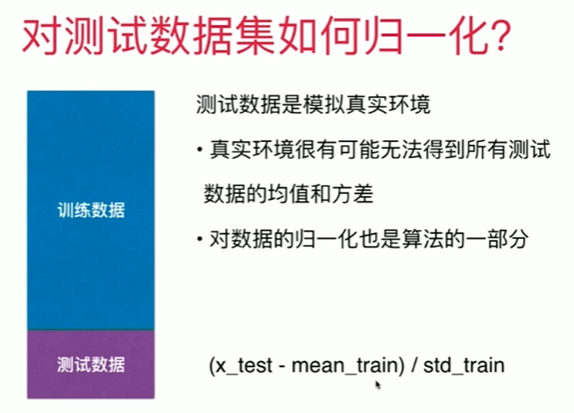 对测试数据集如何归一化?

训练数据

测试数据

测试数据是模拟真实环境

• 真实环境很有可能无法得到所有测试数据的均值和方差

• 对数据的归一化也是算法的一部分

(x_test - mean_train) / std_train